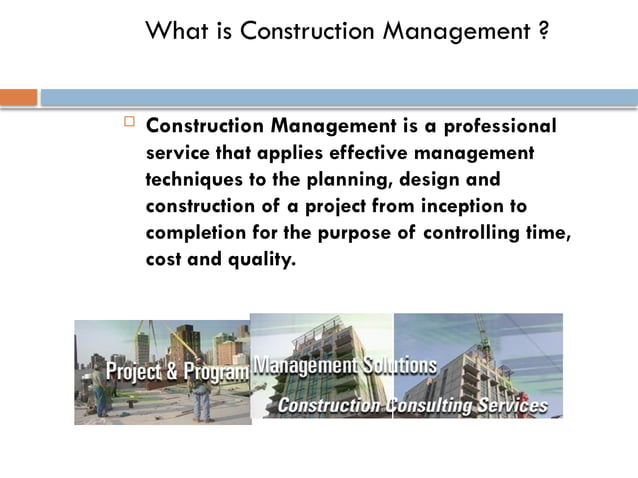 What is Construction Management ?

Construction Management is a professional service that applies effective management techniques to the planning, design and construction of a project from inception to completion for the purpose of controlling time, cost and quality.

Project & Program Management Solutions
Construction Consulting Services